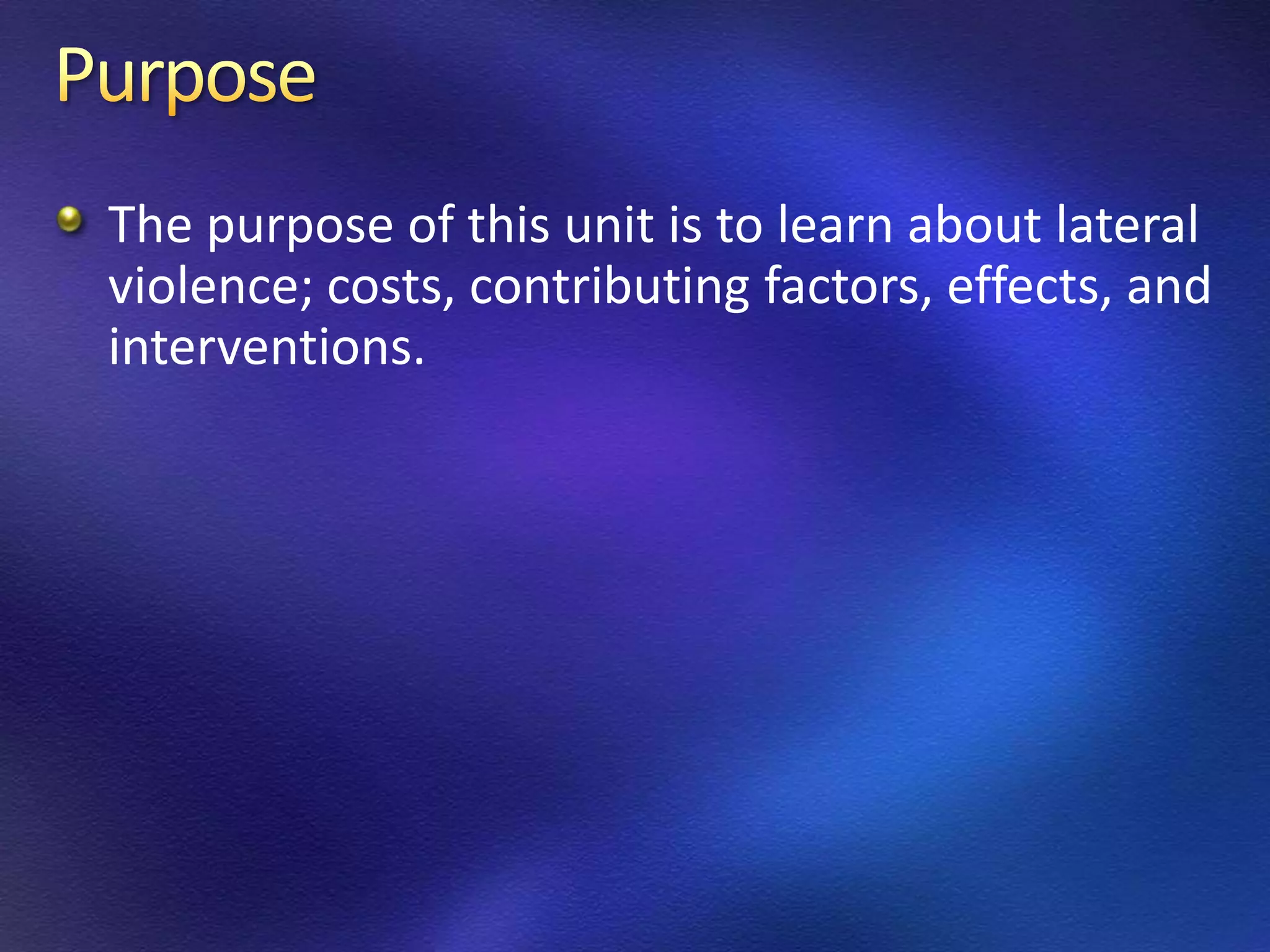 Purpose

The purpose of this unit is to learn about lateral violence; costs, contributing factors, effects, and interventions.